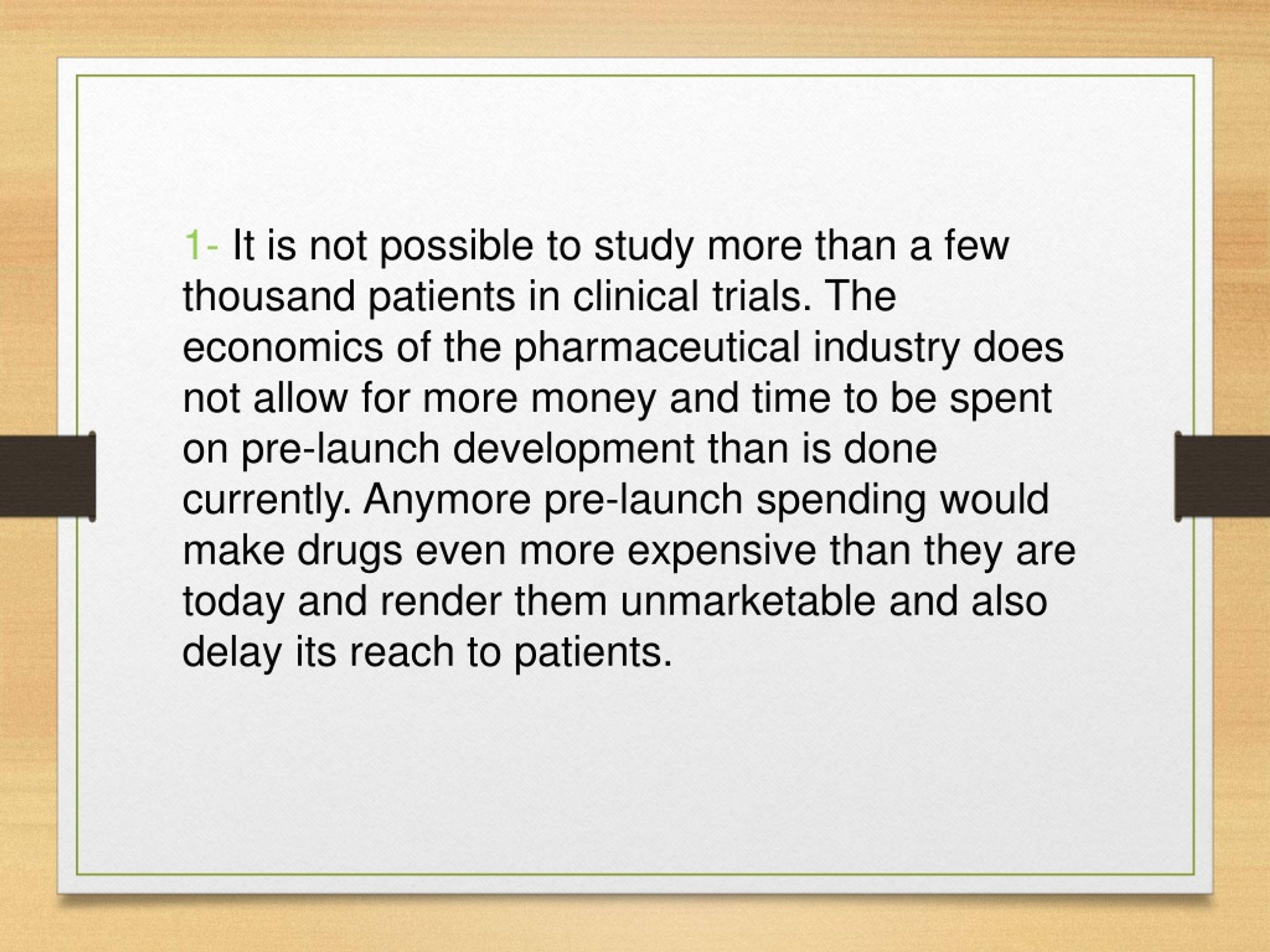 1- It is not possible to study more than a few thousand patients in clinical trials. The economics of the pharmaceutical industry does not allow for more money and time to be spent on pre-launch development than is done currently. Anymore pre-launch spending would make drugs even more expensive than they are today and render them unmarketable and also delay its reach to patients.